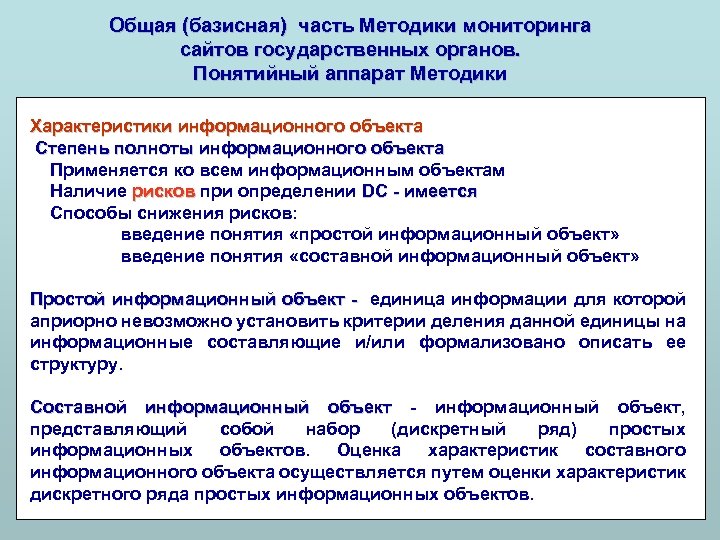 Общая (базисная) часть Методики мониторинга сайтов государственных органов.
Понятийный аппарат Методики

Характеристики информационного объекта
Степень полноты информационного объекта
Применяется ко всем информационным объектам
Наличие рисков при определении DC - имеется
Способы снижения рисков:
введение понятия «простой информационный объект»
введение понятия «составной информационный объект»

Простой информационный объект - единица информации для которой априорно невозможно установить критерии деления данной единицы на информационные составляющие и/или формализовано описать ее структуру.

Составной информационный объект - информационный объект, представляющий собой набор (дискретный ряд) простых информационных объектов. Оценка характеристик составного информационного объекта осуществляется путем оценки характеристик дискретного ряда простых информационных объектов.